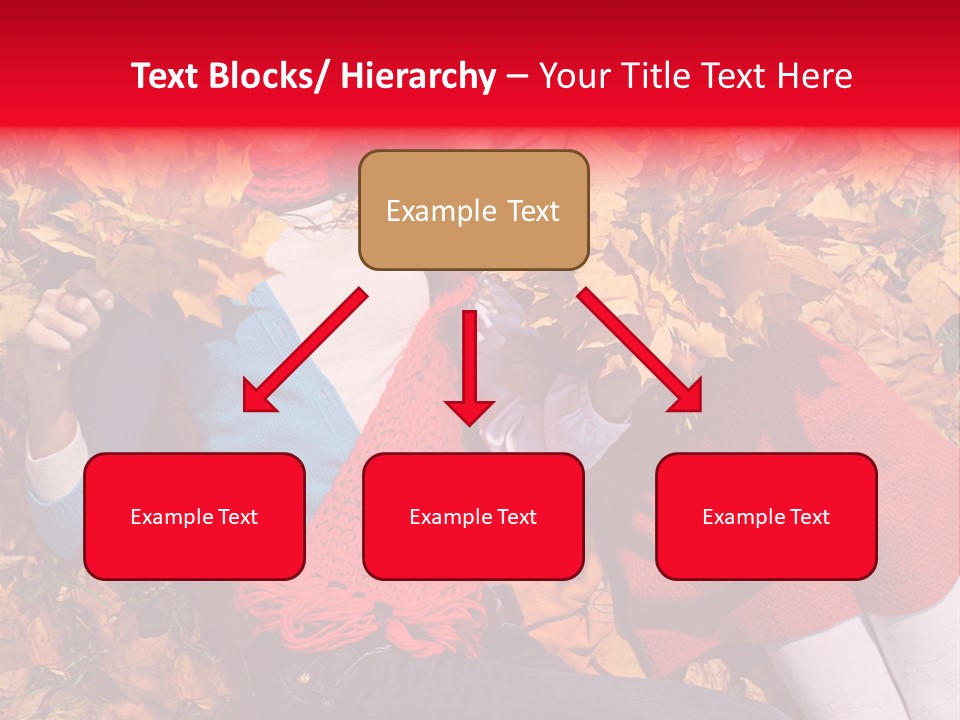 Text Blocks/ Hierarchy – Your Title Text Here

Example Text

Example Text

Example Text

Example Text